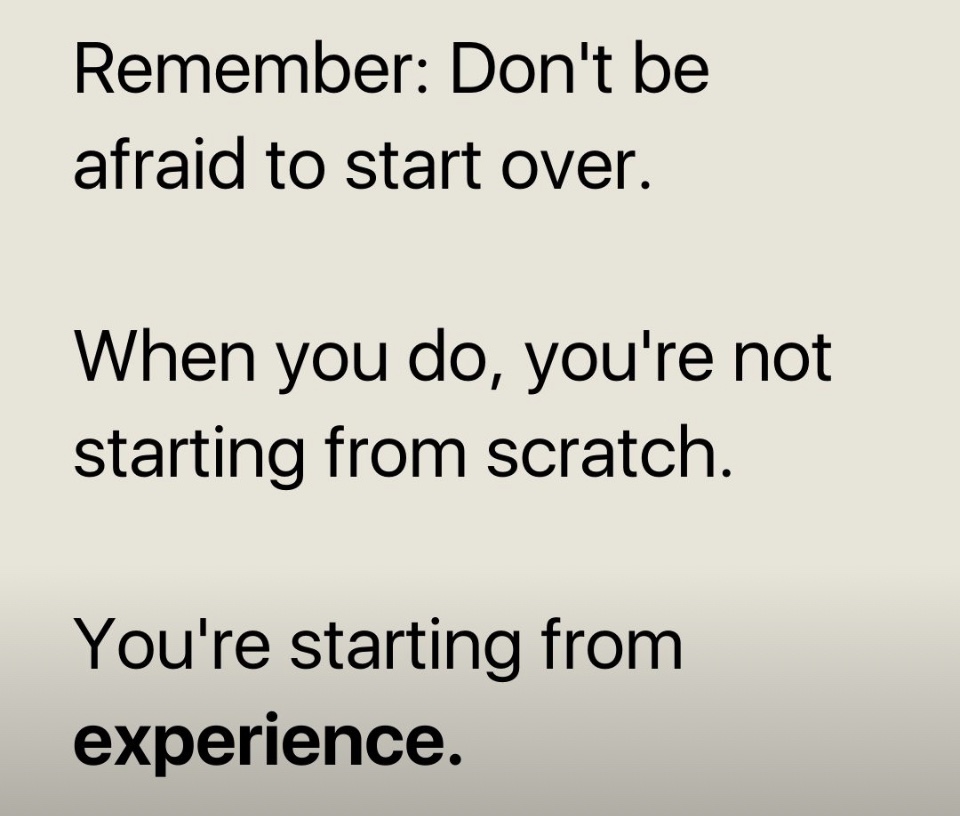 Remember: Don't be afraid to start over.

When you do, you're not starting from scratch.

You're starting from experience.